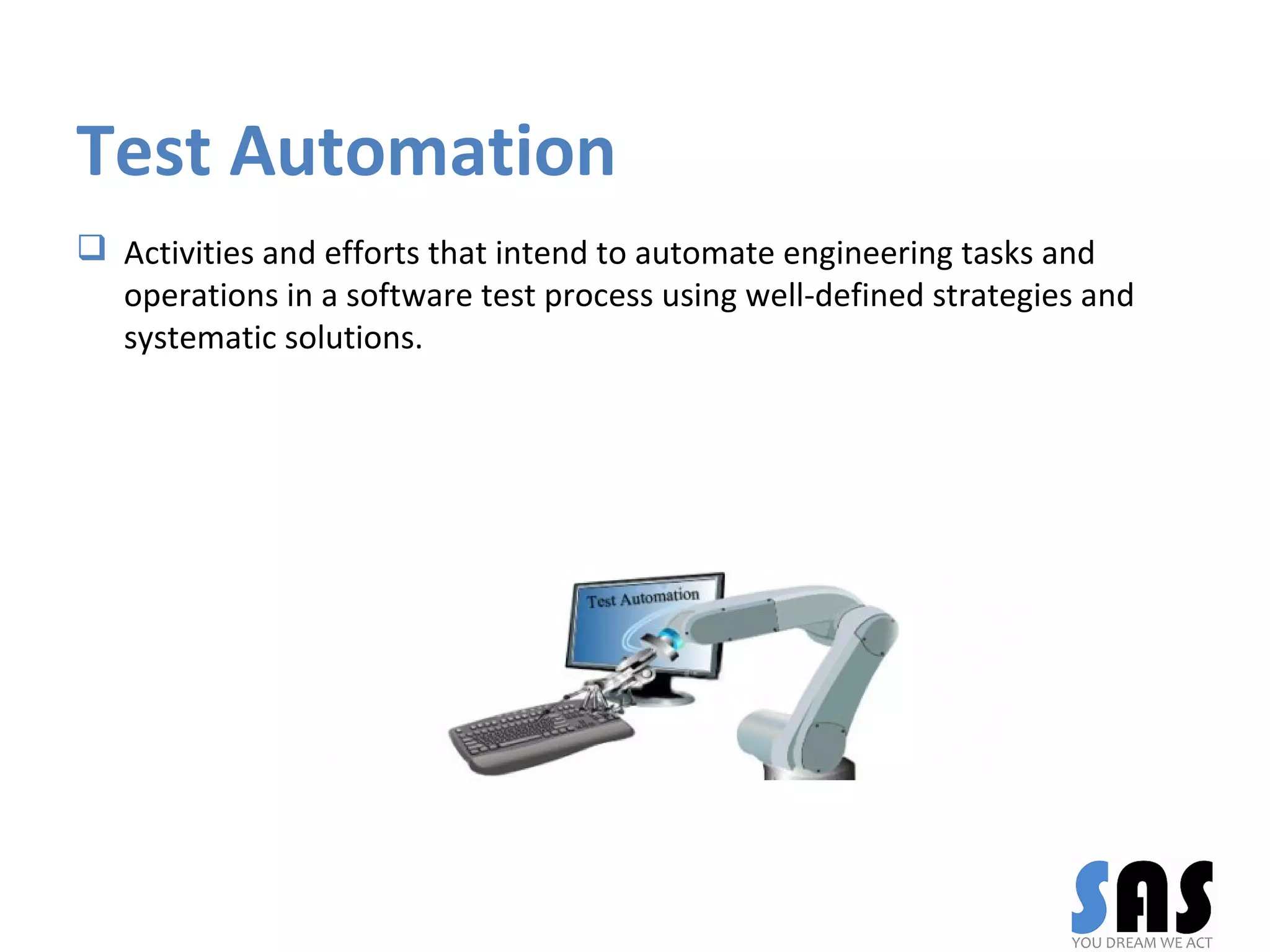 Test Automation

❑ Activities and efforts that intend to automate engineering tasks and operations in a software test process using well-defined strategies and systematic solutions.

Test Automation

SAS
YOU DREAM WE ACT